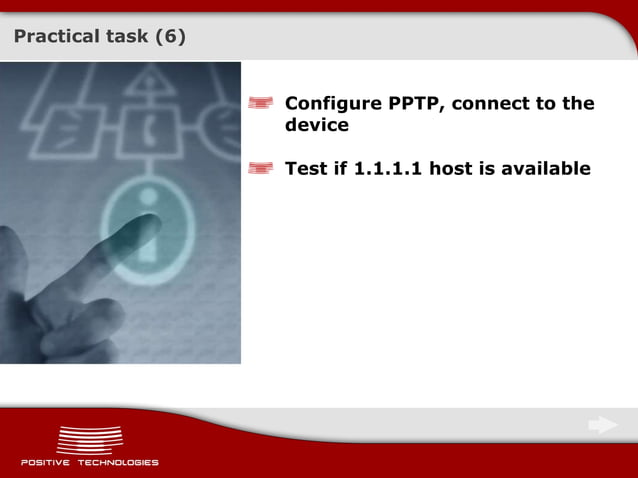 Practical task (6)

Configure PPTP, connect to the device

Test if 1.1.1.1 host is available

POSITIVE TECHNOLOGIES